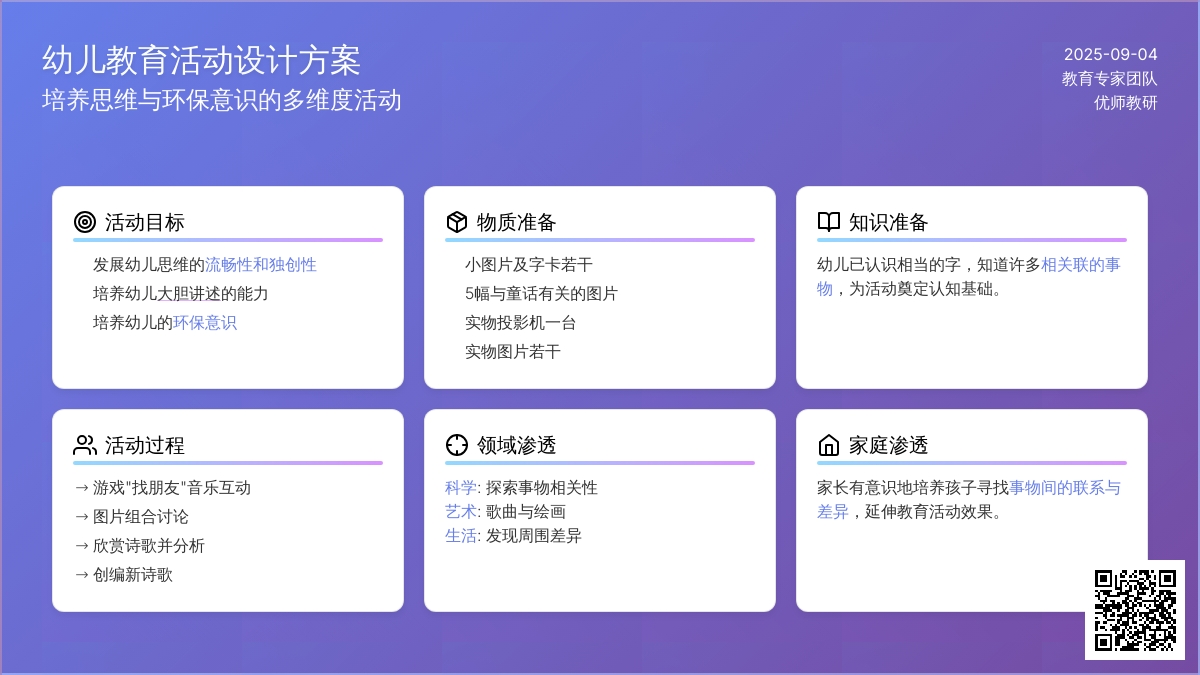 幼儿教育活动设计方案
培养思维与环保意识的多维度活动

2025-09-04
教育专家团队
优师教研

活动目标

发展幼儿思维的流畅性和独创性
培养幼儿大胆讲述的能力
培养幼儿的环保意识

物质准备

小图片及字卡若干
5幅与童话有关的图片
实物投影机一台
实物图片若干

知识准备

幼儿已认识相当的字，知道许多相关联的事物，为活动奠定认知基础。

活动过程

→ 游戏"找朋友"音乐互动
→ 图片组合讨论
→ 欣赏诗歌并分析
→ 创编新诗歌

领域渗透

科学: 探索事物相关性
艺术: 歌曲与绘画
生活: 发现周围差异

家庭渗透

家长有意识地培养孩子寻找事物间的联系与差异，延伸教育活动效果。